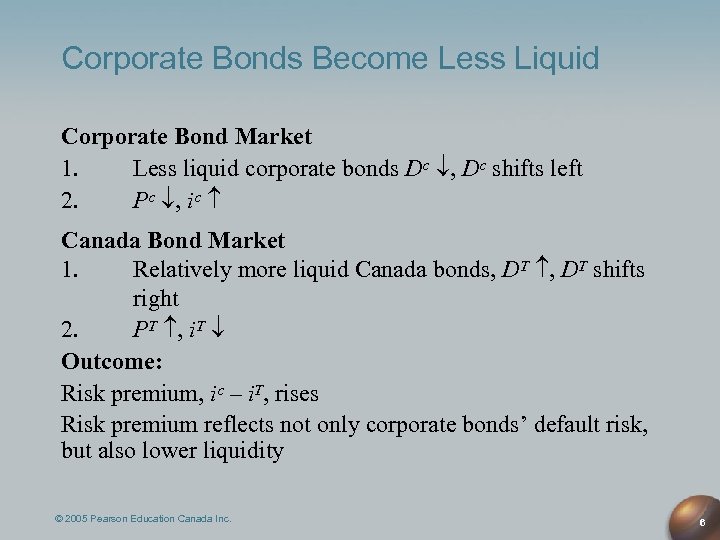 Corporate Bonds Become Less Liquid

**Corporate Bond Market**

1. Less liquid corporate bonds $D^c \downarrow$, $D^c$ shifts left

2. $P^c \downarrow$, $i^c \uparrow$

**Canada Bond Market**

1. Relatively more liquid Canada bonds, $D^T \uparrow$, $D^T$ shifts right

2. $P^T \uparrow$, $i^T \downarrow$

**Outcome:**

Risk premium, $i^c - i^T$, rises

Risk premium reflects not only corporate bonds' default risk, but also lower liquidity

© 2005 Pearson Education Canada Inc.

6